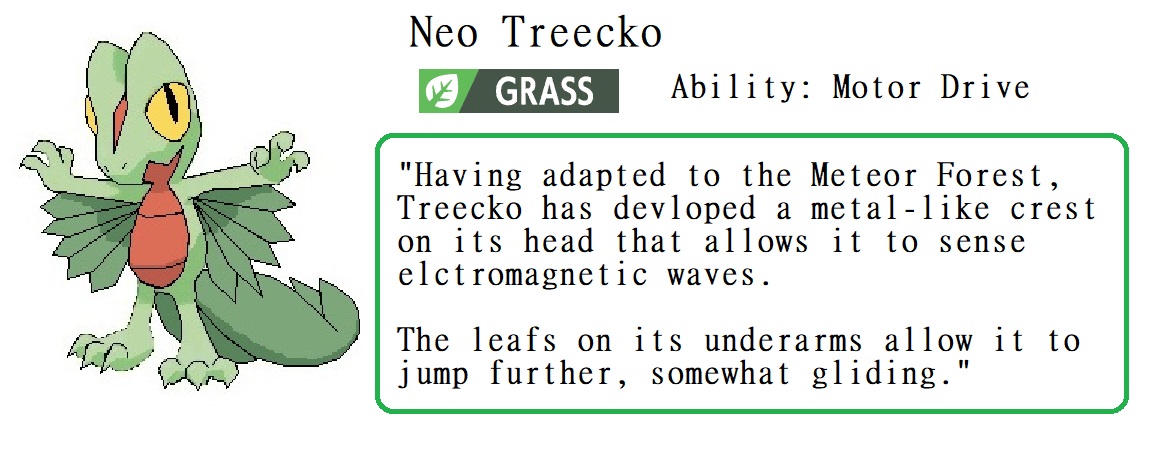 Neo Treecko

GRASS

Ability: Motor Drive

"Having adapted to the Meteor Forest, Treecko has devloped a metal-like crest on its head that allows it to sense elctromagnetic waves.

The leafs on its underarms allow it to jump further, somewhat gliding."